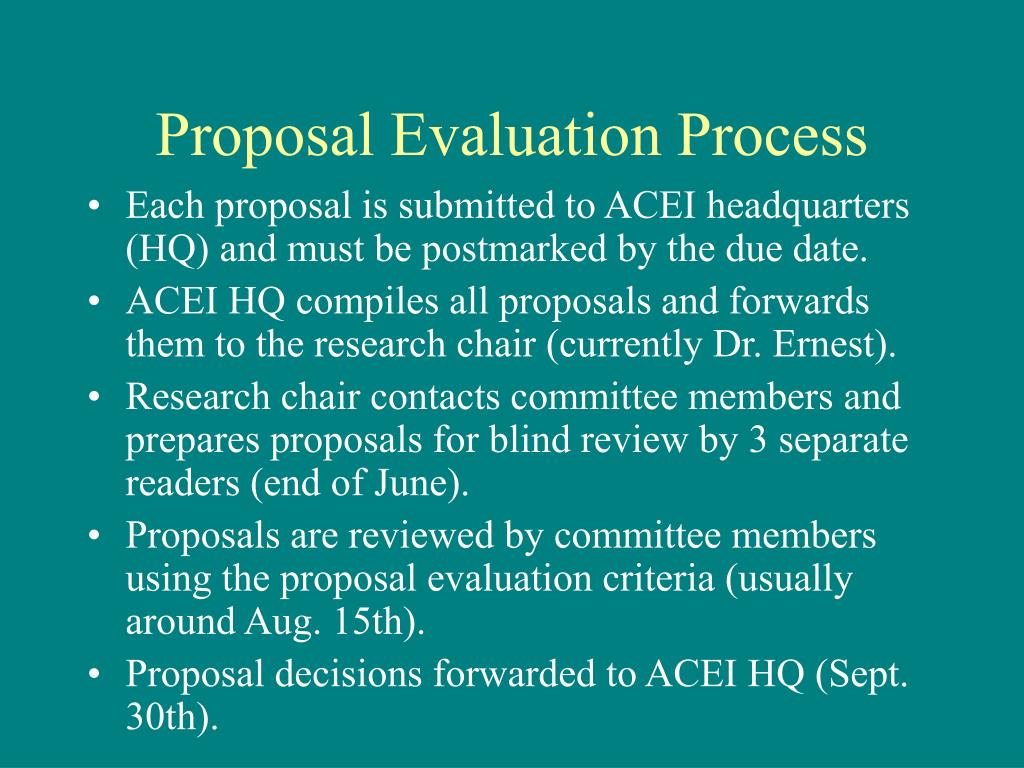 Proposal Evaluation Process

• Each proposal is submitted to ACEI headquarters (HQ) and must be postmarked by the due date.
• ACEI HQ compiles all proposals and forwards them to the research chair (currently Dr. Ernest).
• Research chair contacts committee members and prepares proposals for blind review by 3 separate readers (end of June).
• Proposals are reviewed by committee members using the proposal evaluation criteria (usually around Aug. 15th).
• Proposal decisions forwarded to ACEI HQ (Sept. 30th).